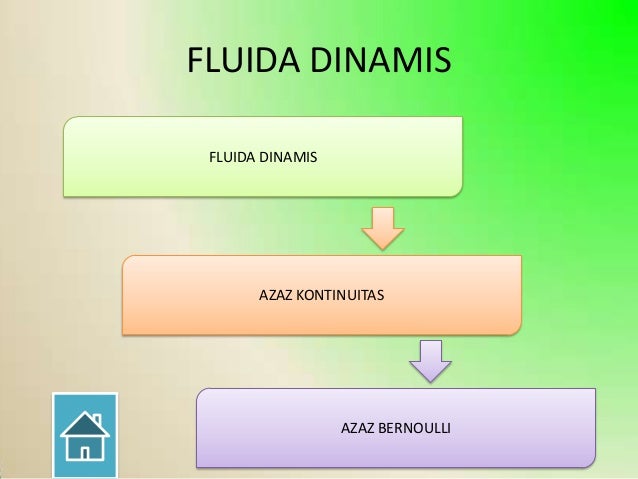 FLUIDA DINAMIS

FLUIDA DINAMIS

AZAZ KONTINUITAS

AZAZ BERNOULLI